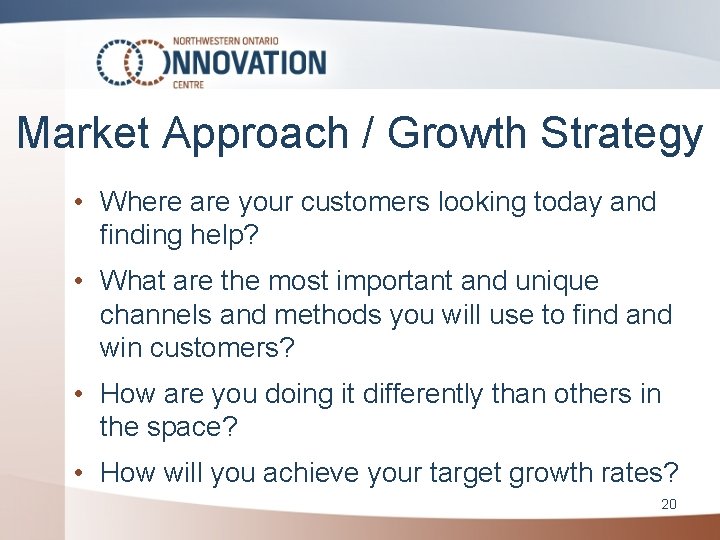 NORTHWESTERN ONTARIO
INNOVATION
CENTRE

Market Approach / Growth Strategy

• Where are your customers looking today and finding help?
• What are the most important and unique channels and methods you will use to find and win customers?
• How are you doing it differently than others in the space?
• How will you achieve your target growth rates?

20